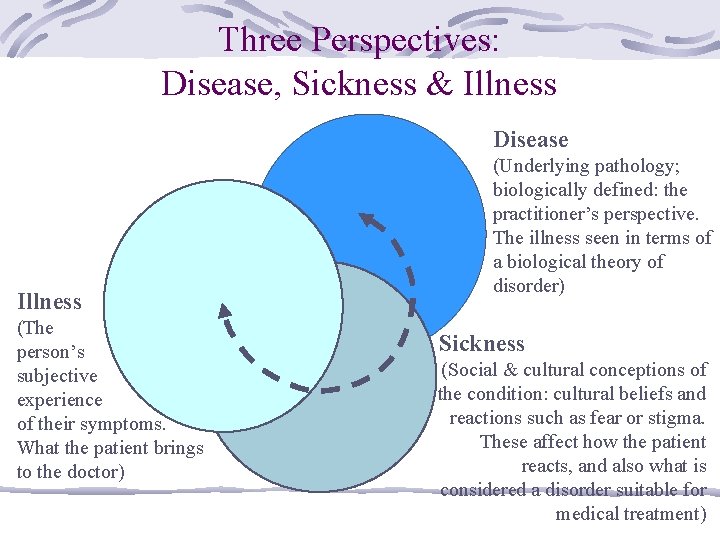 Three Perspectives:
Disease, Sickness & Illness

Disease
(Underlying pathology; biologically defined: the practitioner's perspective. The illness seen in terms of a biological theory of disorder)

Illness
(The person's subjective experience of their symptoms. What the patient brings to the doctor)

Sickness
(Social & cultural conceptions of the condition: cultural beliefs and reactions such as fear or stigma. These affect how the patient reacts, and also what is considered a disorder suitable for medical treatment)